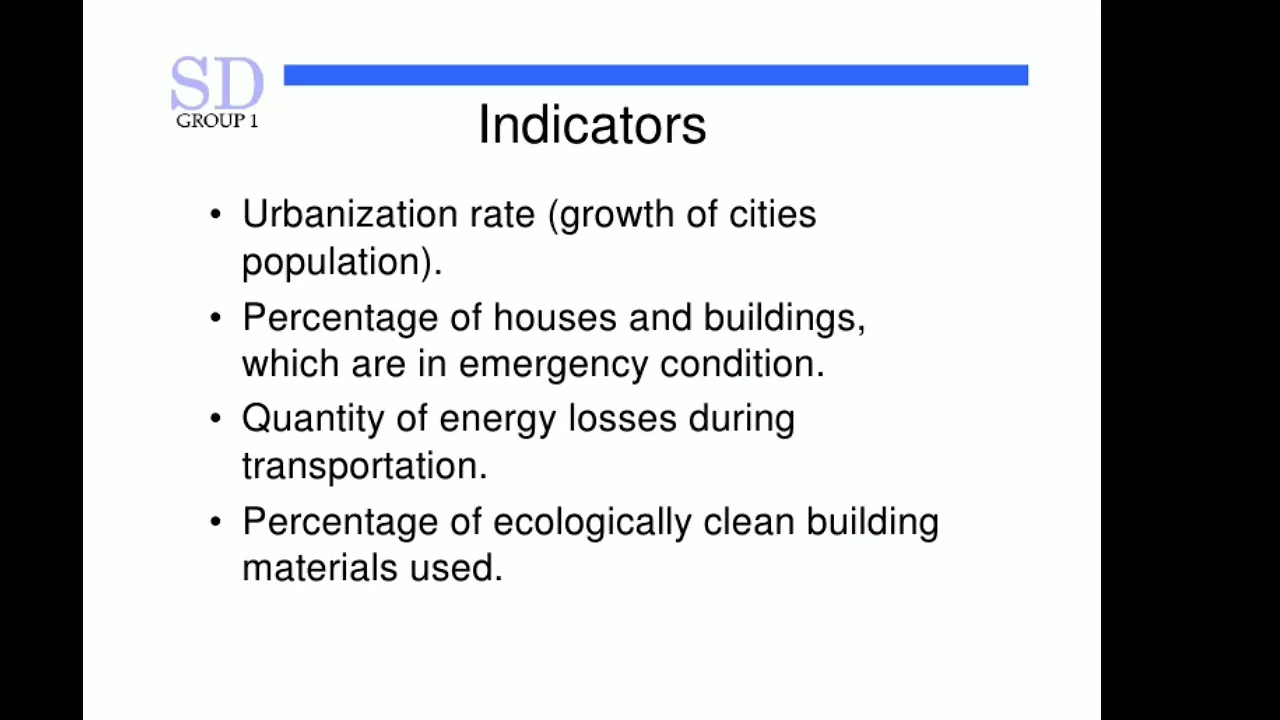 SD
GROUP 1

Indicators

• Urbanization rate (growth of cities population).

• Percentage of houses and buildings, which are in emergency condition.

• Quantity of energy losses during transportation.

• Percentage of ecologically clean building materials used.